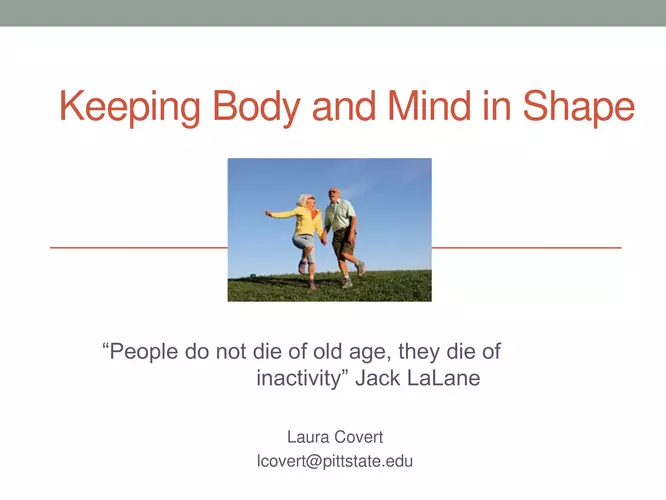 Keeping Body and Mind in Shape

"People do not die of old age, they die of inactivity" Jack LaLane

Laura Covert
lcovert@pittstate.edu